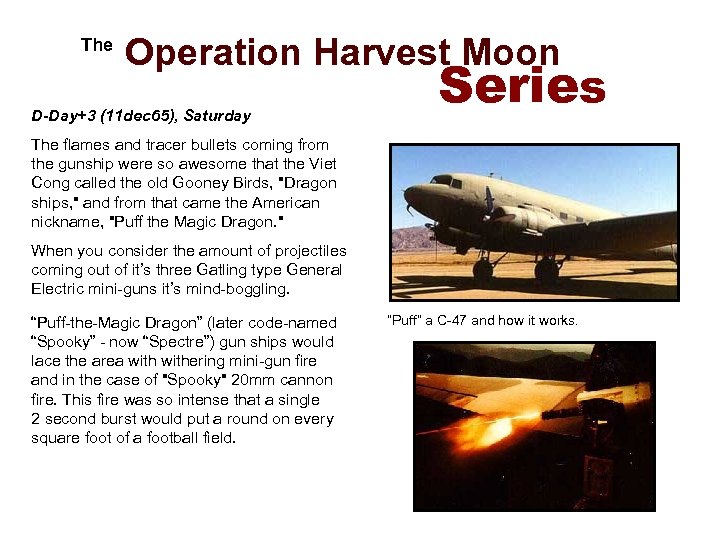 The Operation Harvest Moon Series

D-Day+3 (11dec65), Saturday

The flames and tracer bullets coming from the gunship were so awesome that the Viet Cong called the old Gooney Birds, "Dragon ships," and from that came the American nickname, "Puff the Magic Dragon."

When you consider the amount of projectiles coming out of it's three Gatling type General Electric mini-guns it's mind-boggling.

"Puff-the-Magic Dragon" (later code-named "Spooky" - now "Spectre") gun ships would lace the area with withering mini-gun fire and in the case of "Spooky" 20mm cannon fire. This fire was so intense that a single 2 second burst would put a round on every square foot of a football field.

"Puff" a C-47 and how it works.